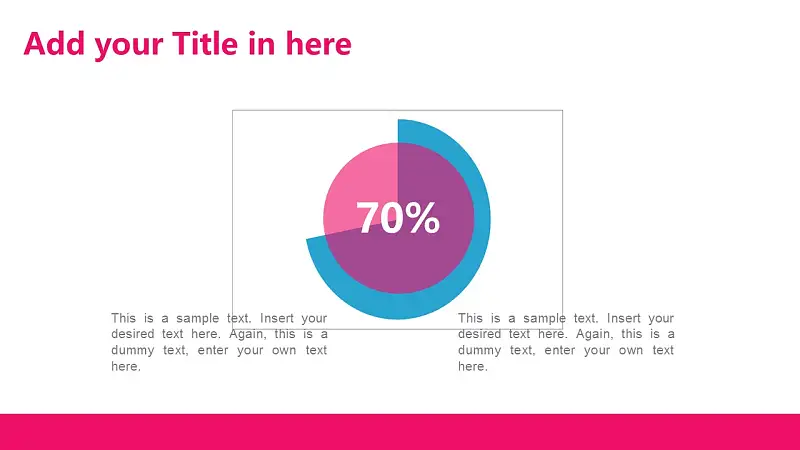 Add your Title in here

70%

This is a sample text. Insert your desired text here. Again, this is a dummy text, enter your own text here.

This is a sample text. Insert your desired text here. Again, this is a dummy text, enter your own text here.